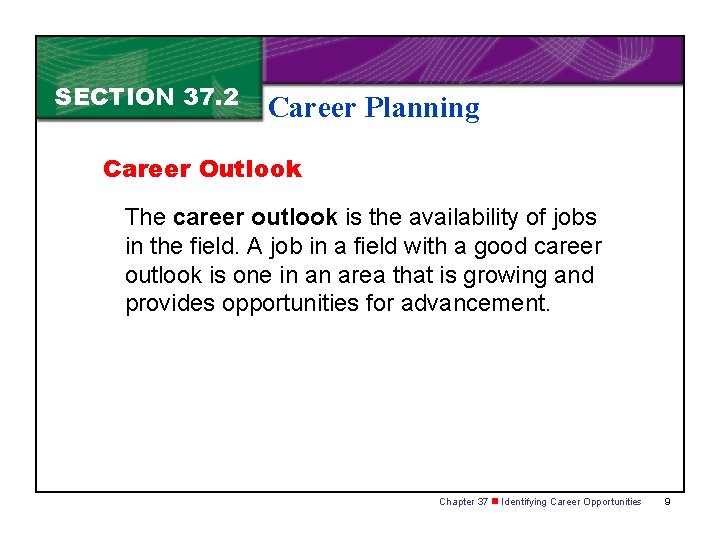 SECTION 37.2 Career Planning

Career Outlook

The career outlook is the availability of jobs in the field. A job in a field with a good career outlook is one in an area that is growing and provides opportunities for advancement.

Chapter 37 ■ Identifying Career Opportunities 9